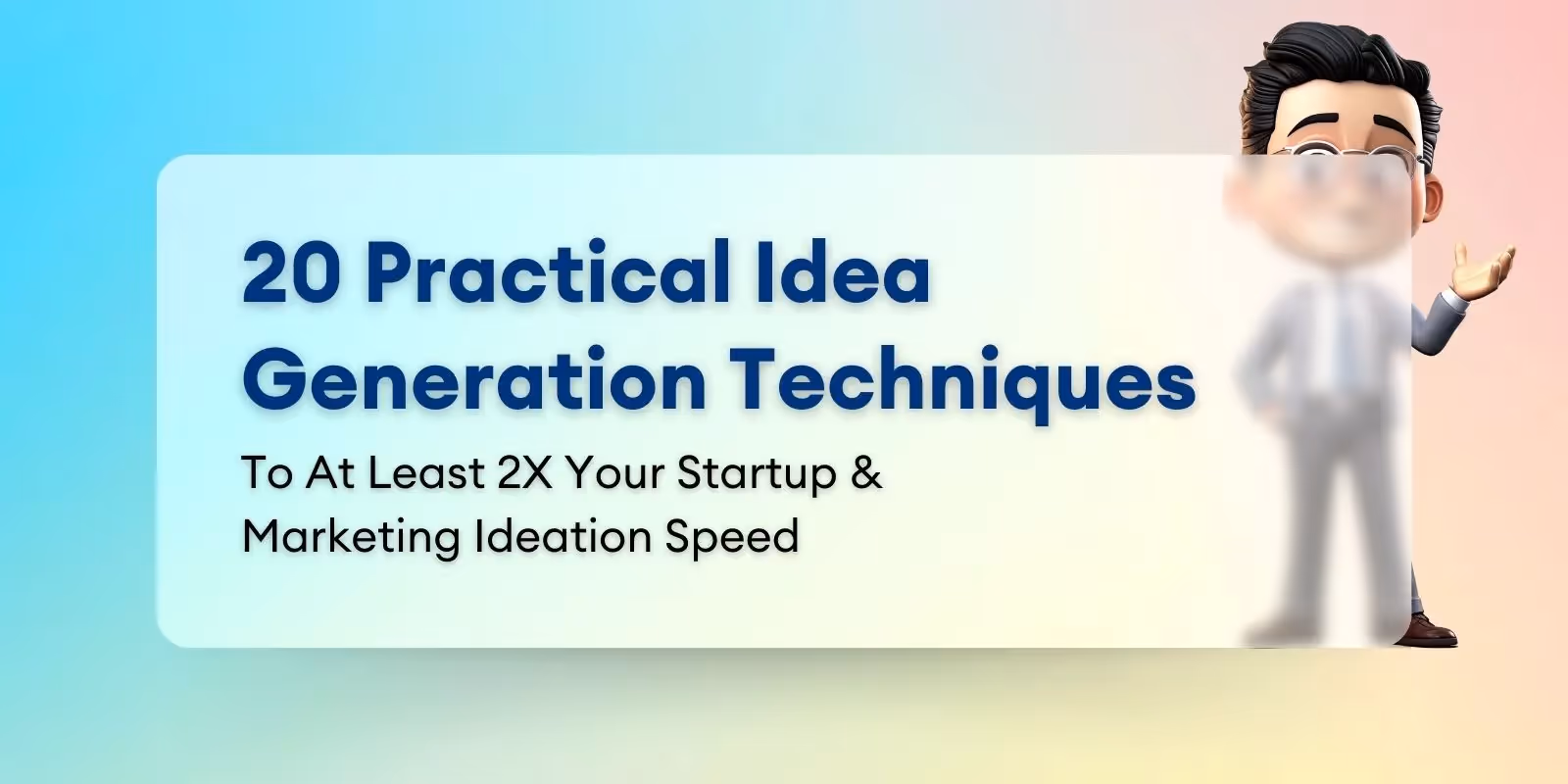 20 Practical Idea Generation Techniques

To At Least 2X Your Startup & Marketing Ideation Speed